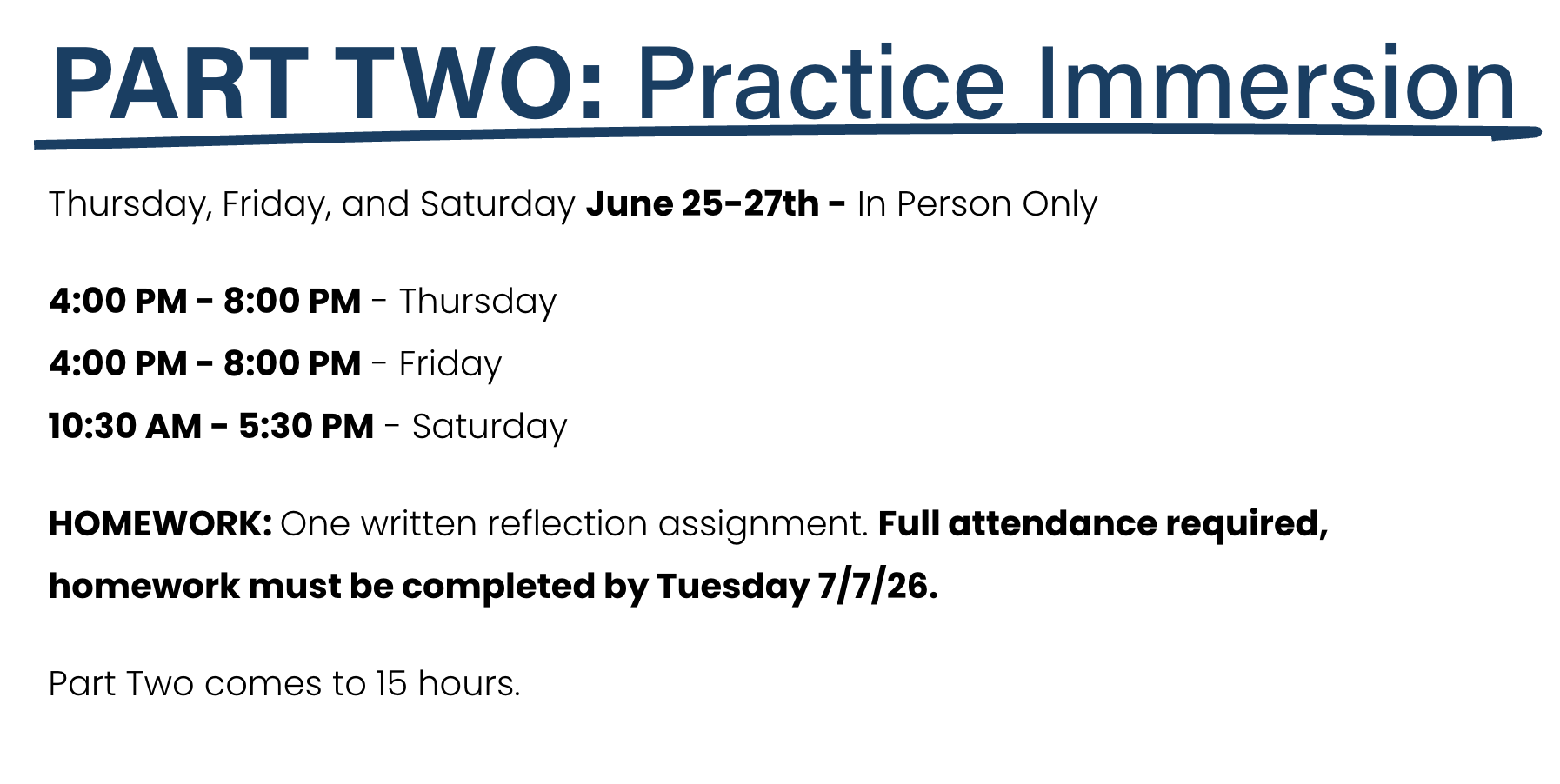 PART TWO: Practice Immersion

Thursday, Friday, and Saturday June 25-27th - In Person Only

4:00 PM - 8:00 PM - Thursday
4:00 PM - 8:00 PM - Friday
10:30 AM - 5:30 PM - Saturday

HOMEWORK: One written reflection assignment. Full attendance required, homework must be completed by Tuesday 7/7/26.

Part Two comes to 15 hours.